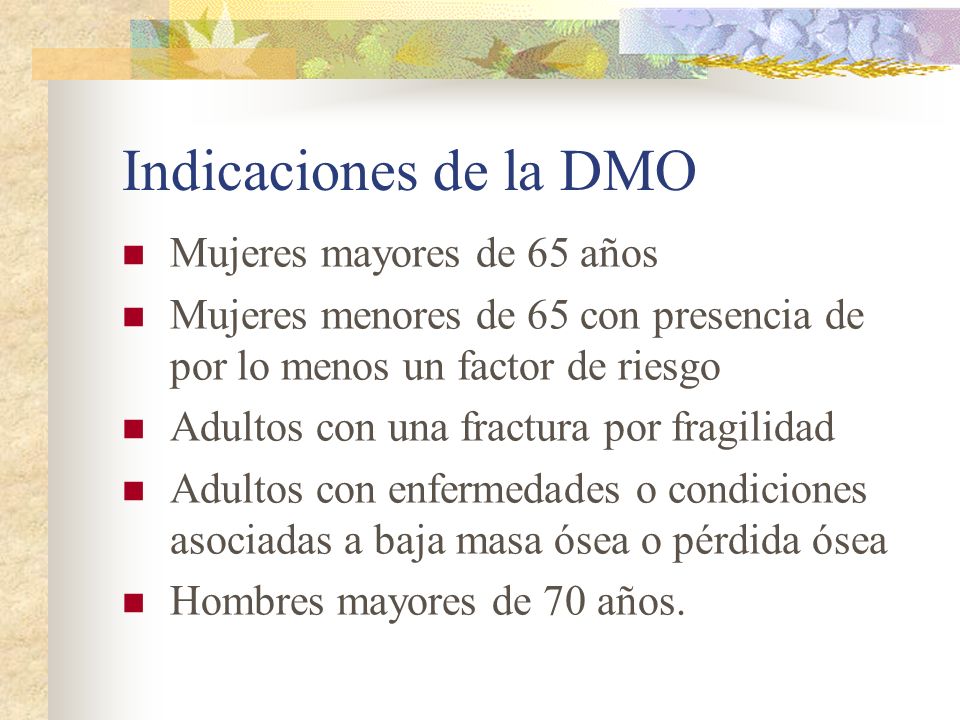 Indicaciones de la DMO

- Mujeres mayores de 65 años
- Mujeres menores de 65 con presencia de por lo menos un factor de riesgo
- Adultos con una fractura por fragilidad
- Adultos con enfermedades o condiciones asociadas a baja masa ósea o pérdida ósea
- Hombres mayores de 70 años.